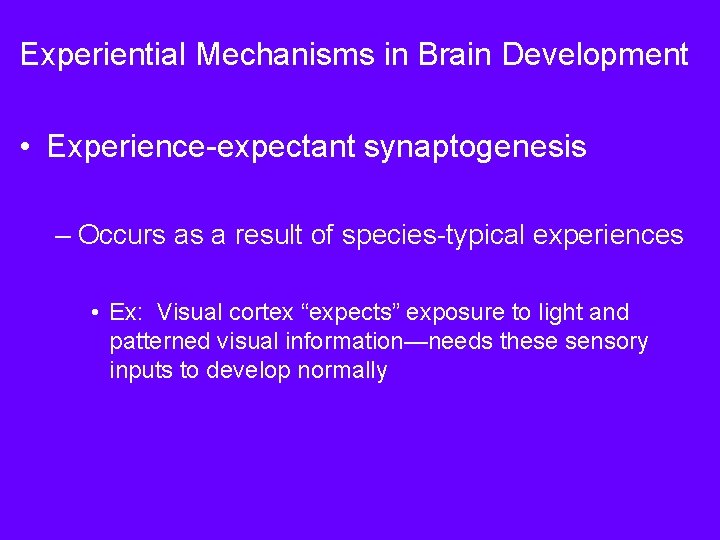 Experiential Mechanisms in Brain Development

• Experience-expectant synaptogenesis

– Occurs as a result of species-typical experiences

• Ex: Visual cortex “expects” exposure to light and patterned visual information—needs these sensory inputs to develop normally